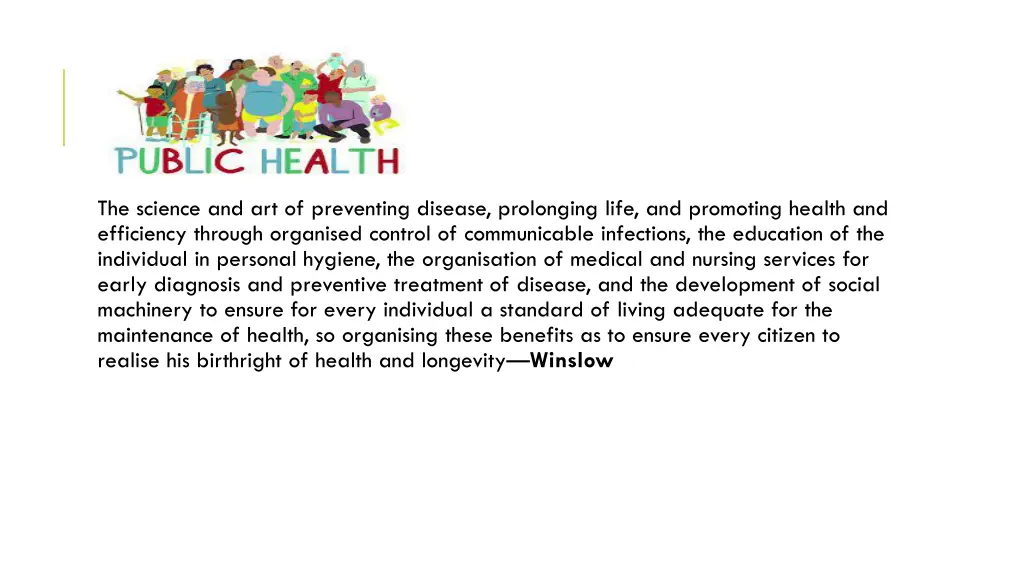 PUBLIC HEALTH

The science and art of preventing disease, prolonging life, and promoting health and efficiency through organised control of communicable infections, the education of the individual in personal hygiene, the organisation of medical and nursing services for early diagnosis and preventive treatment of disease, and the development of social machinery to ensure for every individual a standard of living adequate for the maintenance of health, so organising these benefits as to ensure every citizen to realise his birthright of health and longevity—Winslow